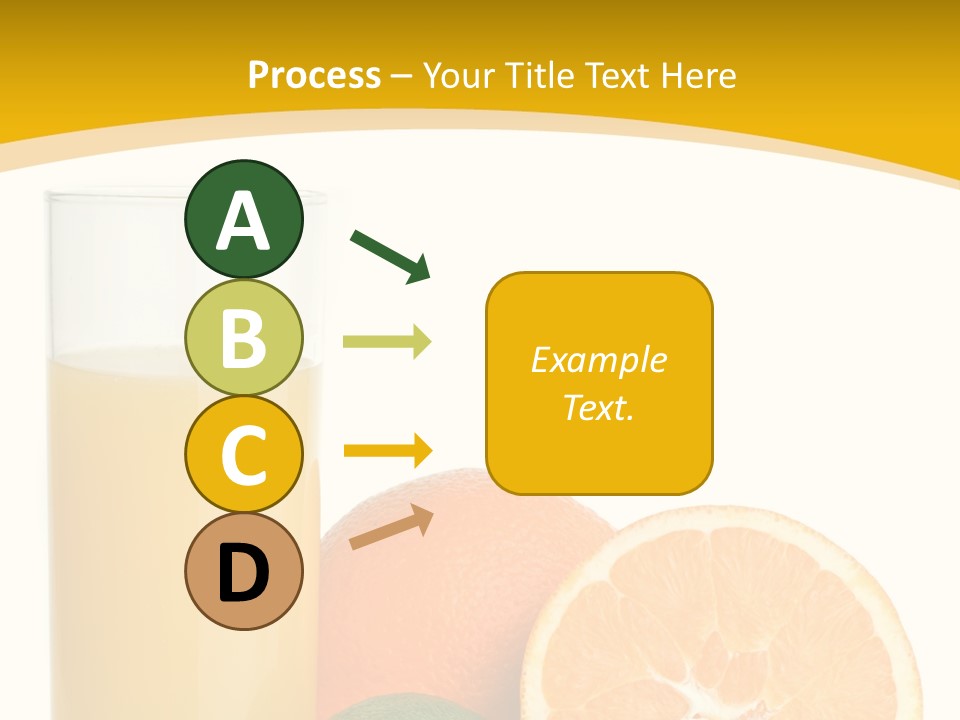 Process – Your Title Text Here

A

B

C

D

Example Text.